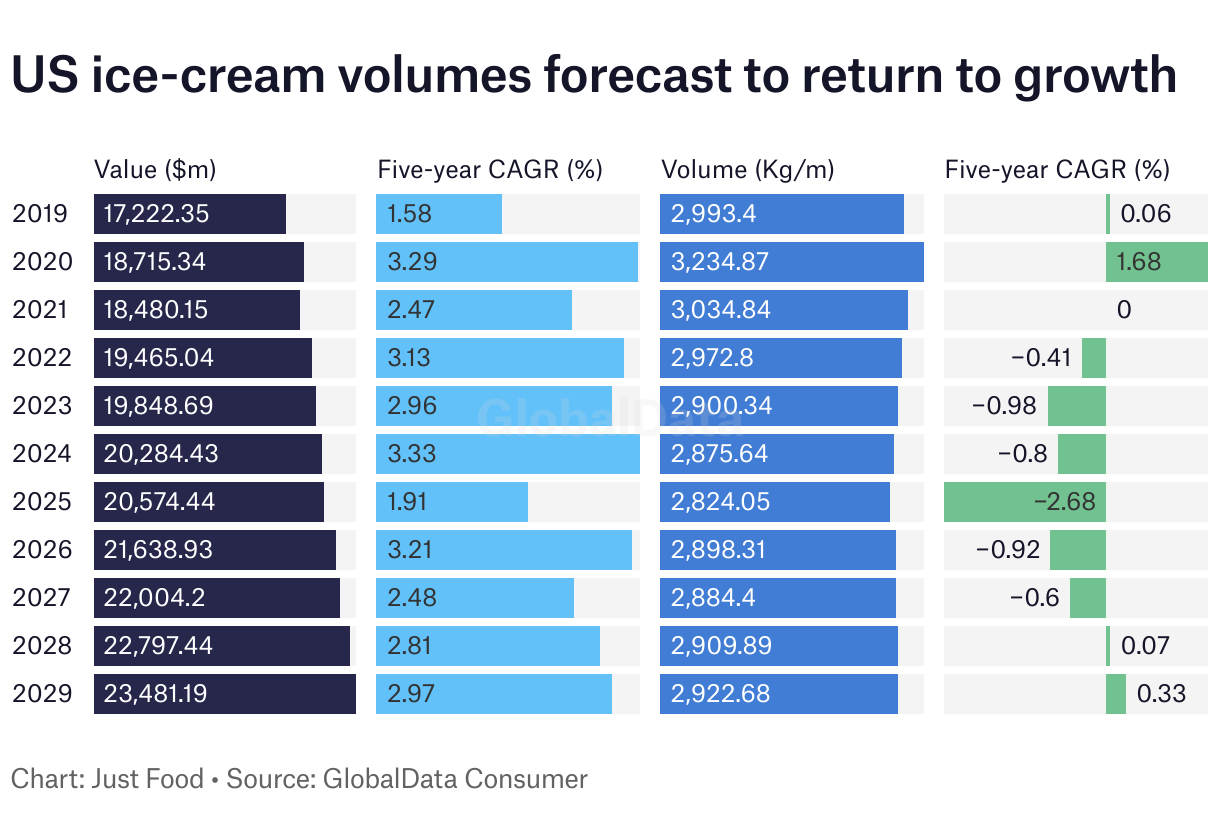 US ice-cream volumes forecast to return to growth

|  | Value ($m) | Five-year CAGR (%) | Volume (Kg/m) | Five-year CAGR (%) |
|---|---|---|---|---|
| 2019 | 17,222.35 | 1.58 | 2,993.4 | 0.06 |
| 2020 | 18,715.34 | 3.29 | 3,234.87 | 1.68 |
| 2021 | 18,480.15 | 2.47 | 3,034.84 | 0 |
| 2022 | 19,465.04 | 3.13 | 2,972.8 | −0.41 |
| 2023 | 19,848.69 | 2.96 | 2,900.34 | −0.98 |
| 2024 | 20,284.43 | 3.33 | 2,875.64 | −0.8 |
| 2025 | 20,574.44 | 1.91 | 2,824.05 | −2.68 |
| 2026 | 21,638.93 | 3.21 | 2,898.31 | −0.92 |
| 2027 | 22,004.2 | 2.48 | 2,884.4 | −0.6 |
| 2028 | 22,797.44 | 2.81 | 2,909.89 | 0.07 |
| 2029 | 23,481.19 | 2.97 | 2,922.68 | 0.33 |

GlobalData

Chart: Just Food • Source: GlobalData Consumer